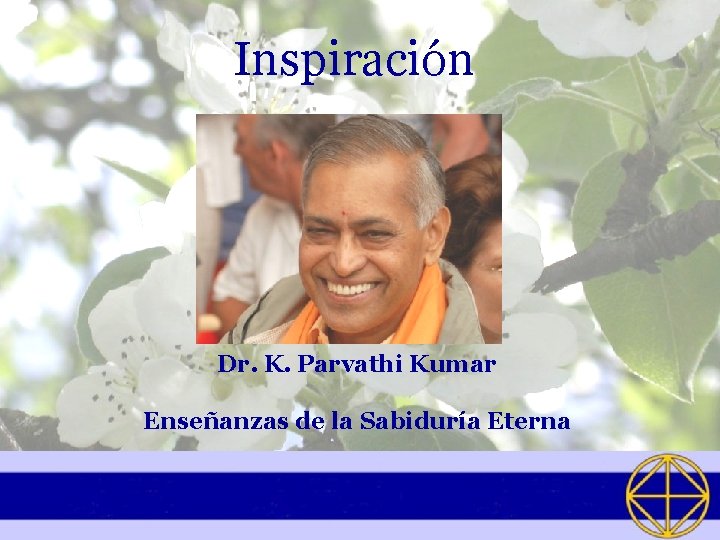 Inspiración

Dr. K. Parvathi Kumar

Enseñanzas de la Sabiduría Eterna